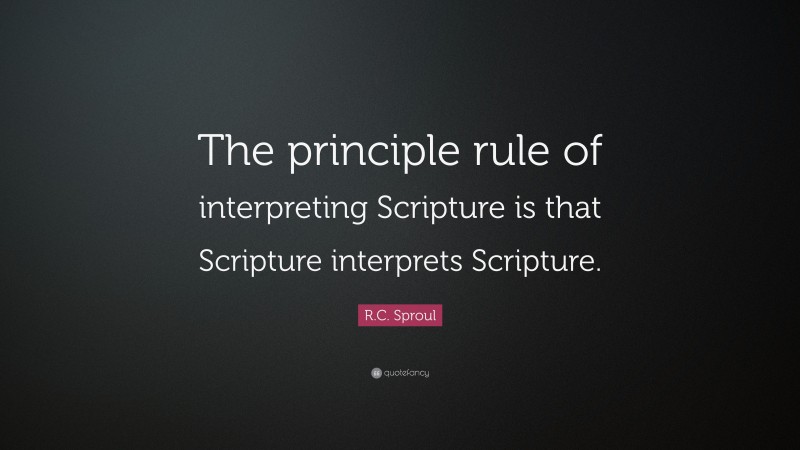 The principle rule of interpreting Scripture is that Scripture interprets Scripture.

R.C. Sproul

quotefancy